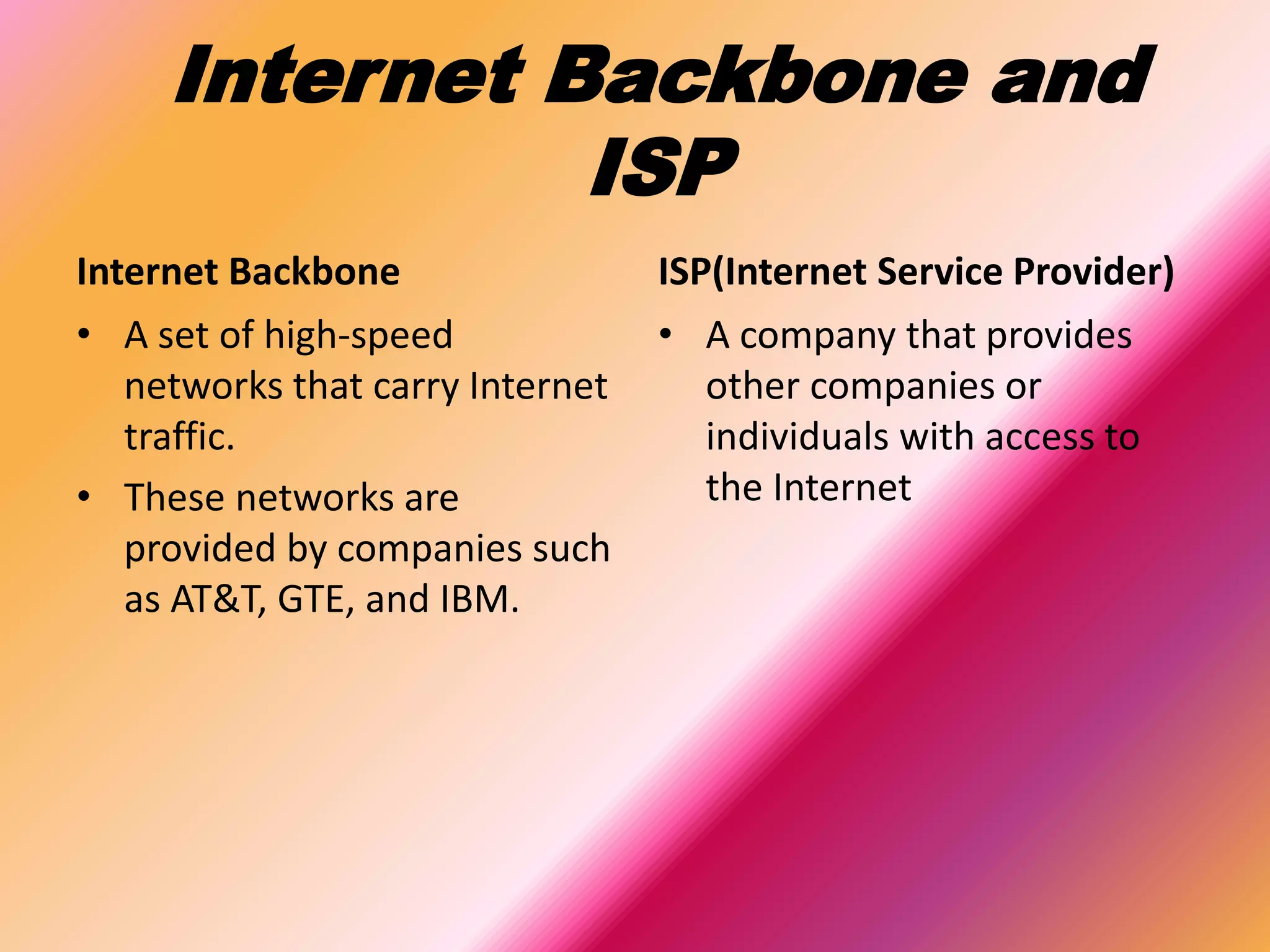 Internet Backbone and ISP

Internet Backbone

• A set of high-speed networks that carry Internet traffic.

• These networks are provided by companies such as AT&T, GTE, and IBM.

ISP(Internet Service Provider)

• A company that provides other companies or individuals with access to the Internet